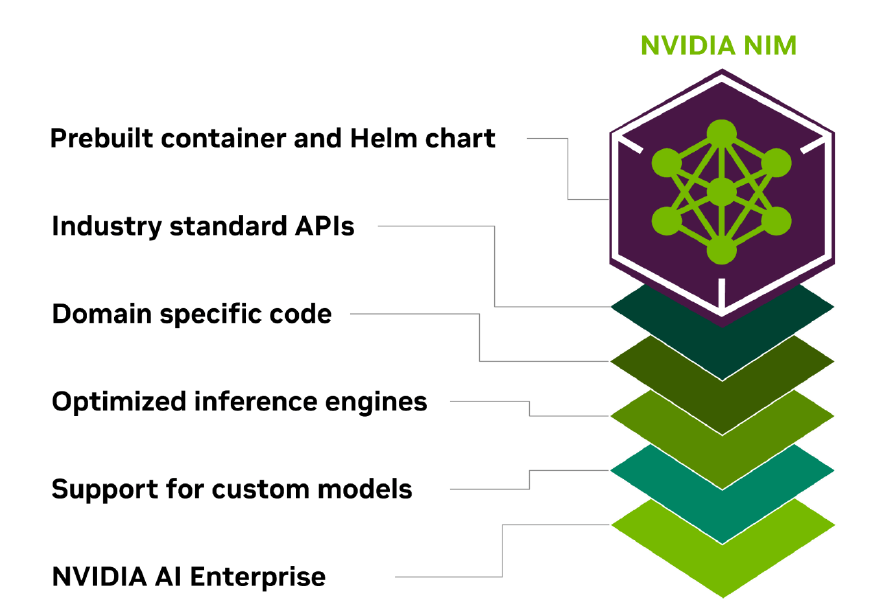 NVIDIA NIM

Prebuilt container and Helm chart

Industry standard APIs

Domain specific code

Optimized inference engines

Support for custom models

NVIDIA AI Enterprise